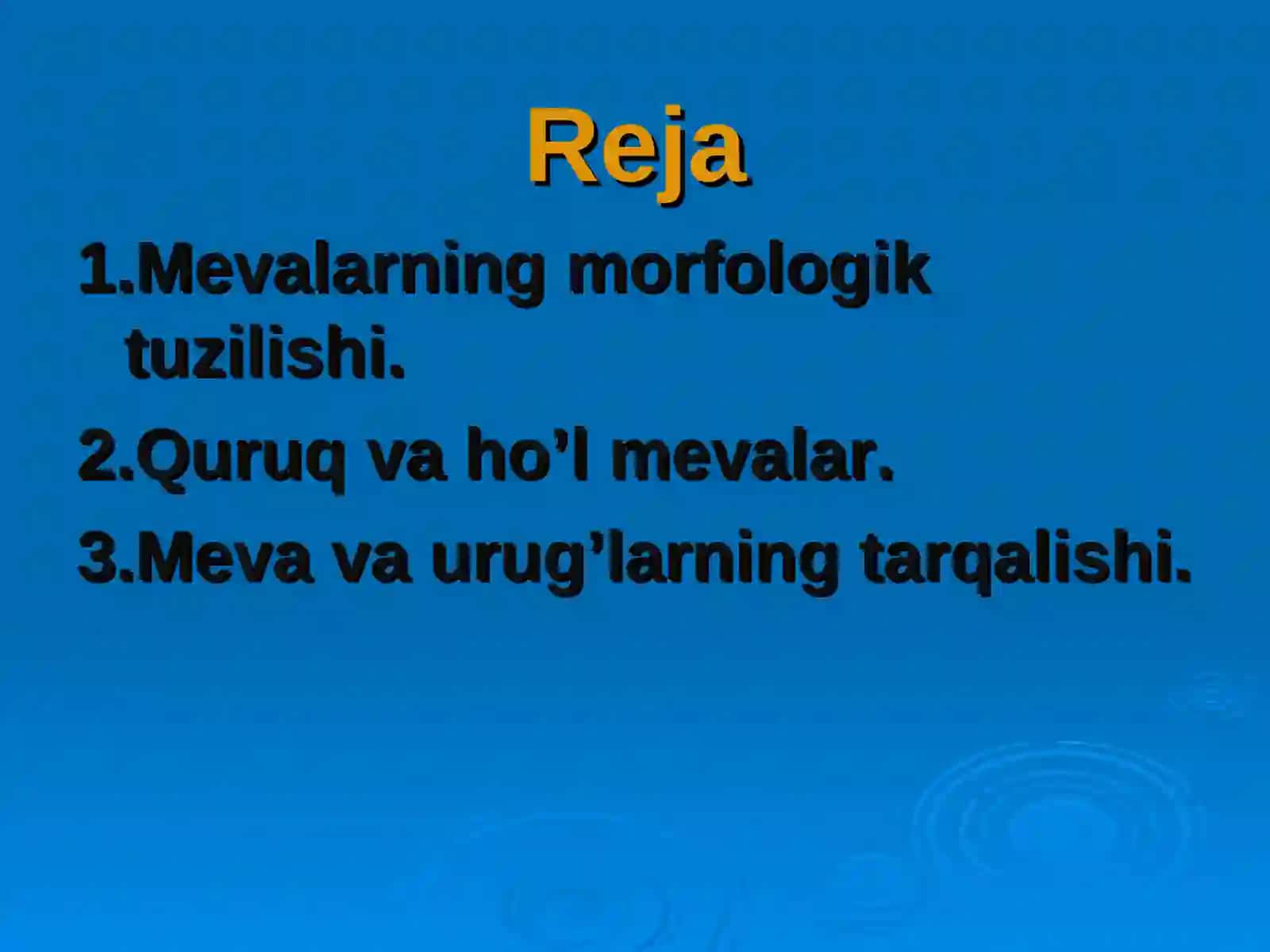 Reja

1.Mevalarning morfologik tuzilishi.

2.Quruq va ho’l mevalar.

3.Meva va urug’larning tarqalishi.